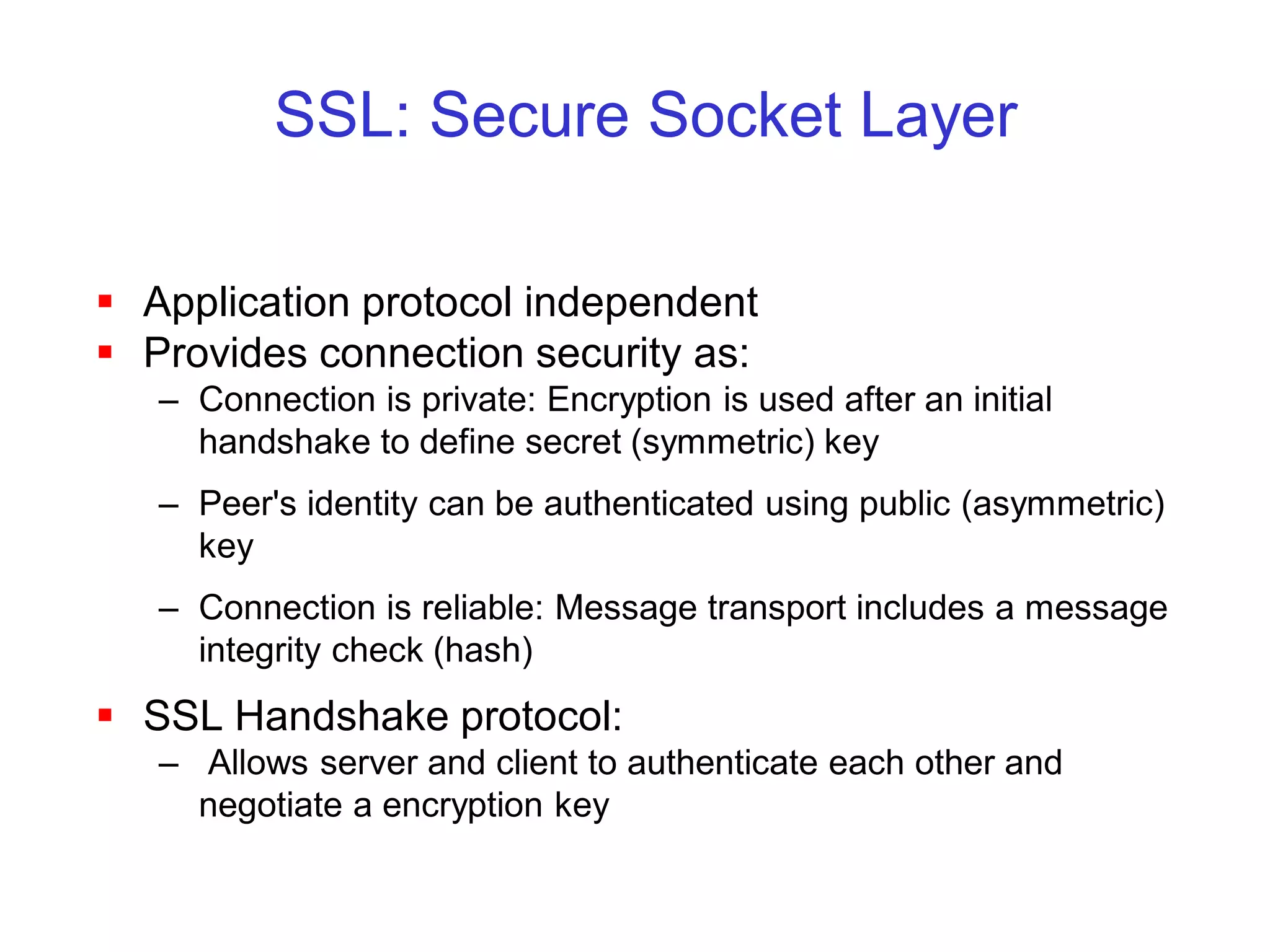 SSL: Secure Socket Layer

▪ Application protocol independent
▪ Provides connection security as:
– Connection is private: Encryption is used after an initial handshake to define secret (symmetric) key
– Peer's identity can be authenticated using public (asymmetric) key
– Connection is reliable: Message transport includes a message integrity check (hash)
▪ SSL Handshake protocol:
– Allows server and client to authenticate each other and negotiate a encryption key